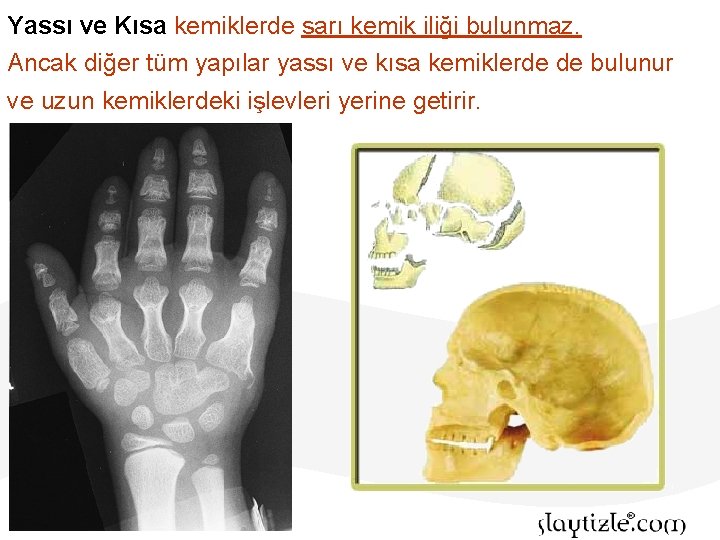 Yassı ve Kısa kemiklerde sarı kemik iliği bulunmaz.
Ancak diğer tüm yapılar yassı ve kısa kemiklerde de bulunur ve uzun kemiklerdeki işlevleri yerine getirir.

slaytizle.com